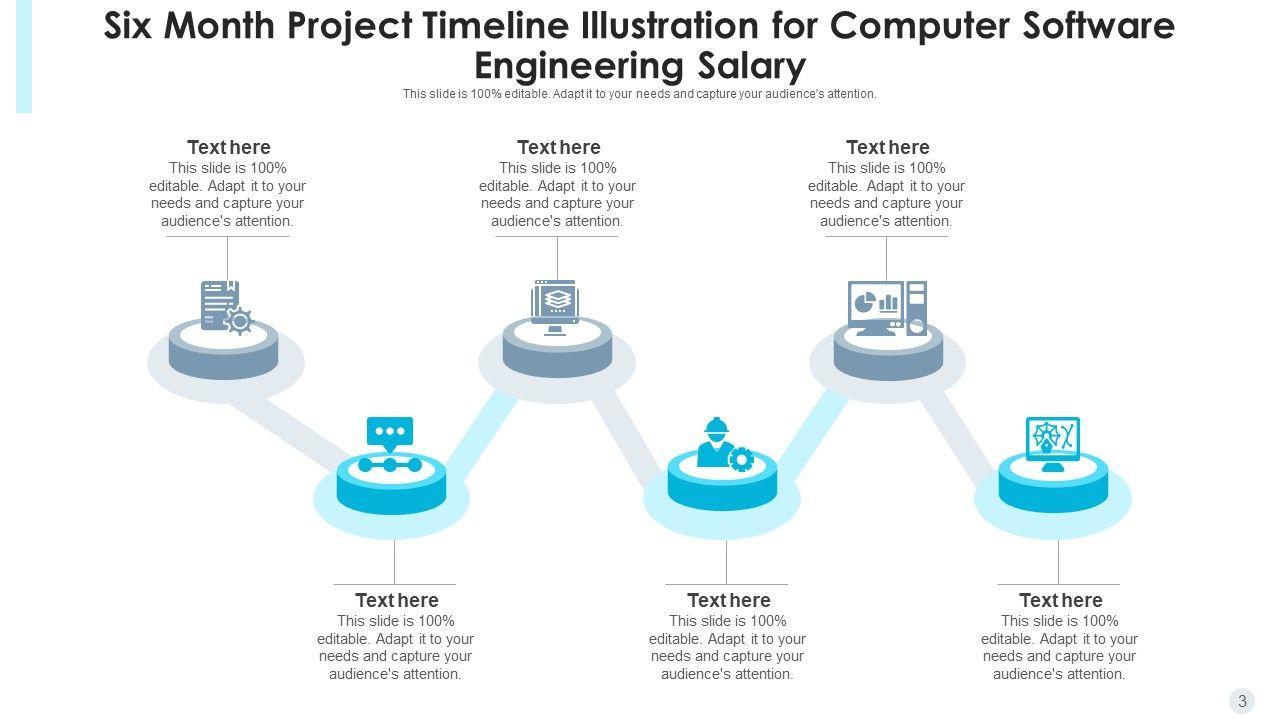 Six Month Project Timeline Illustration for Computer Software Engineering Salary

This slide is 100% editable. Adapt it to your needs and capture your audience's attention.

Text here
This slide is 100% editable. Adapt it to your needs and capture your audience's attention.

Text here
This slide is 100% editable. Adapt it to your needs and capture your audience's attention.

Text here
This slide is 100% editable. Adapt it to your needs and capture your audience's attention.

Text here
This slide is 100% editable. Adapt it to your needs and capture your audience's attention.

Text here
This slide is 100% editable. Adapt it to your needs and capture your audience's attention.

Text here
This slide is 100% editable. Adapt it to your needs and capture your audience's attention.

3